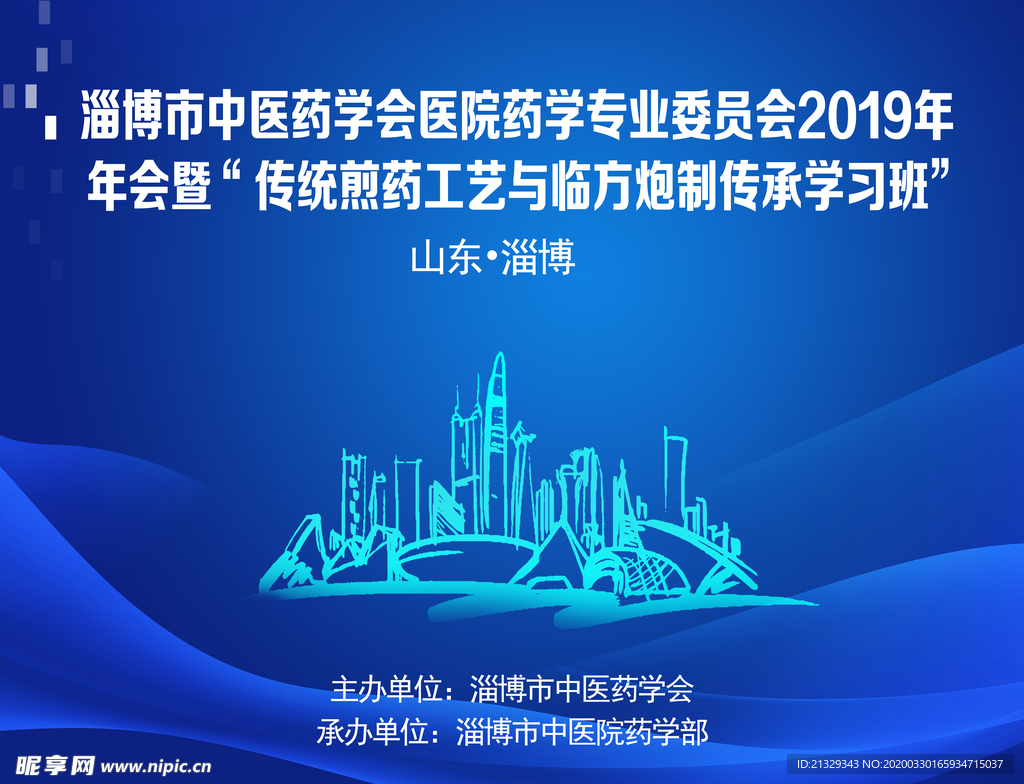 淄博市中医药学会医院药学专业委员会2019年年会暨“传统煎药工艺与临方炮制传承学习班”

山东•淄博

主办单位：淄博市中医药学会
承办单位：淄博市中医院药学部

昵享网 www.nipic.cn

ID:21329343 NO:20200330165934715037